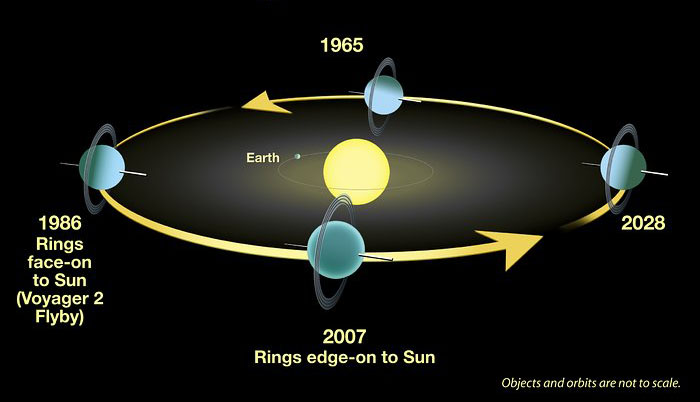 1965

Earth

1986
Rings face-on to Sun (Voyager 2 Flyby)

2028

2007
Rings edge-on to Sun

Objects and orbits are not to scale.